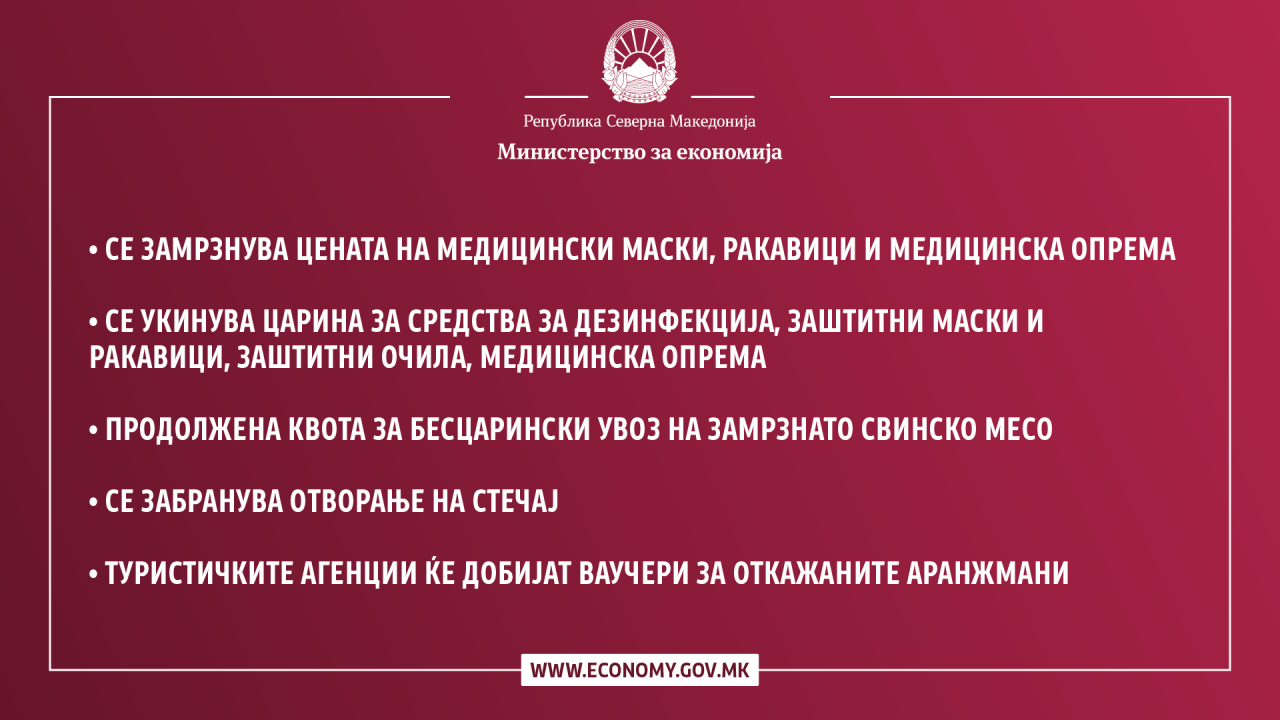 Република Северна Македонија

Министерство за економија

• СЕ ЗАМРЗНУВА ЦЕНАТА НА МЕДИЦИНСКИ МАСКИ, РАКАВИЦИ И МЕДИЦИНСКА ОПРЕМА

• СЕ УКИНУВА ЦАРИНА ЗА СРЕДСТВА ЗА ДЕЗИНФЕКЦИЈА, ЗАШТИТНИ МАСКИ И РАКАВИЦИ, ЗАШТИТНИ ОЧИЛА, МЕДИЦИНСКА ОПРЕМА

• ПРОДОЛЖЕНА КВОТА ЗА БЕСЦАРИНСКИ УВОЗ НА ЗАМРЗНАТО СВИНСКО МЕСО

• СЕ ЗАБРАНУВА ОТВОРАЊЕ НА СТЕЧАЈ

• ТУРИСТИЧКИТЕ АГЕНЦИИ ЌЕ ДОБИЈАТ ВАУЧЕРИ ЗА ОТКАЖАНИТЕ АРАНЖМАНИ

WWW.ECONOMY.GOV.MK